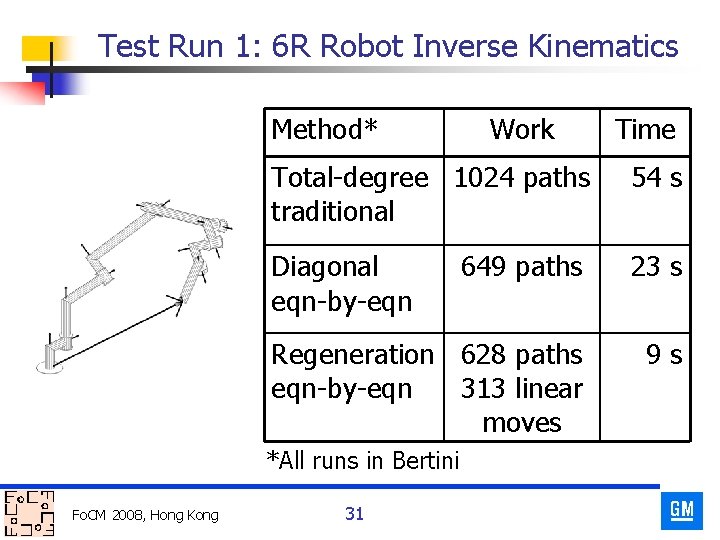 Test Run 1: 6R Robot Inverse Kinematics

| Method* | Work | Time |
|---|---|---|
| Total-degree traditional | 1024 paths | 54 s |
| Diagonal eqn-by-eqn | 649 paths | 23 s |
| Regeneration eqn-by-eqn | 628 paths 313 linear moves | 9 s |

*All runs in Bertini

FoCM 2008, Hong Kong

31

GM